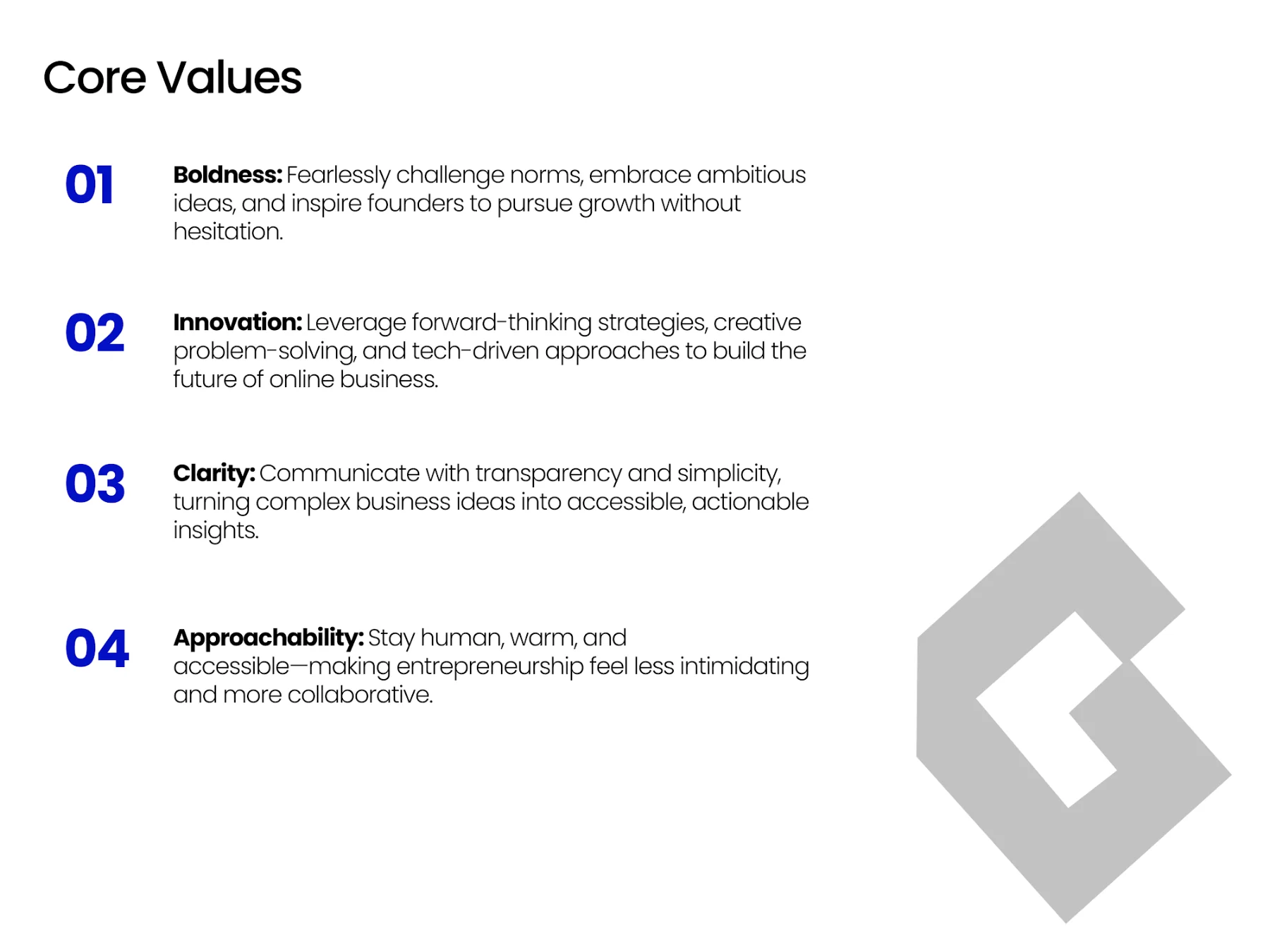 Core Values

01

Boldness: Fearlessly challenge norms, embrace ambitious ideas, and inspire founders to pursue growth without hesitation.

02

Innovation: Leverage forward-thinking strategies, creative problem-solving, and tech-driven approaches to build the future of online business.

03

Clarity: Communicate with transparency and simplicity, turning complex business ideas into accessible, actionable insights.

04

Approachability: Stay human, warm, and accessible—making entrepreneurship feel less intimidating and more collaborative.